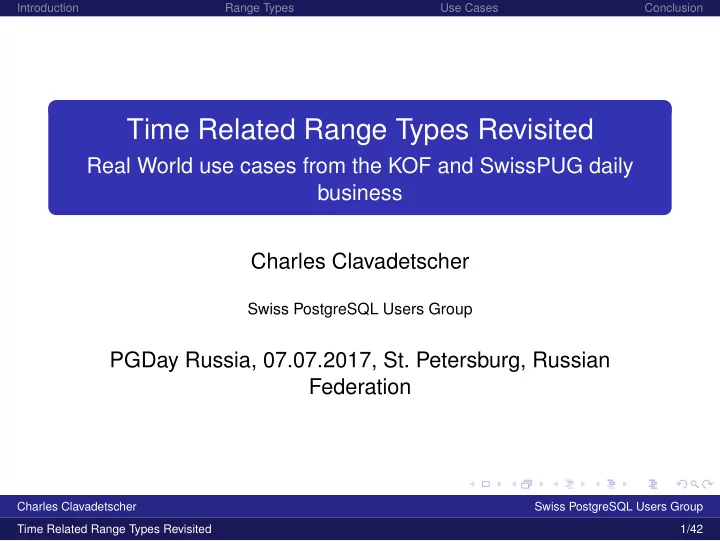 Introduction Range Types Use Cases Conclusion

Time Related Range Types Revisited
Real World use cases from the KOF and SwissPUG daily business

Charles Clavadetscher

Swiss PostgreSQL Users Group

PGDay Russia, 07.07.2017, St. Petersburg, Russian Federation

Charles Clavadetscher Swiss PostgreSQL Users Group
Time Related Range Types Revisited 1/42